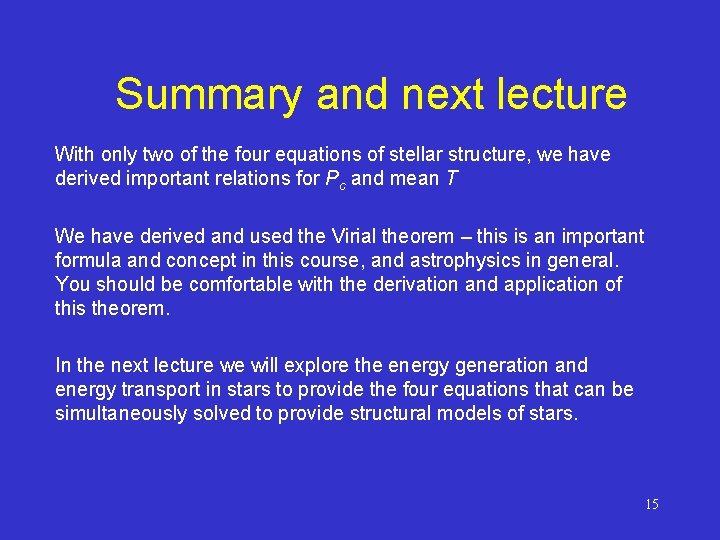 Summary and next lecture

With only two of the four equations of stellar structure, we have derived important relations for $P_c$ and mean $T$

We have derived and used the Virial theorem – this is an important formula and concept in this course, and astrophysics in general. You should be comfortable with the derivation and application of this theorem.

In the next lecture we will explore the energy generation and energy transport in stars to provide the four equations that can be simultaneously solved to provide structural models of stars.

15